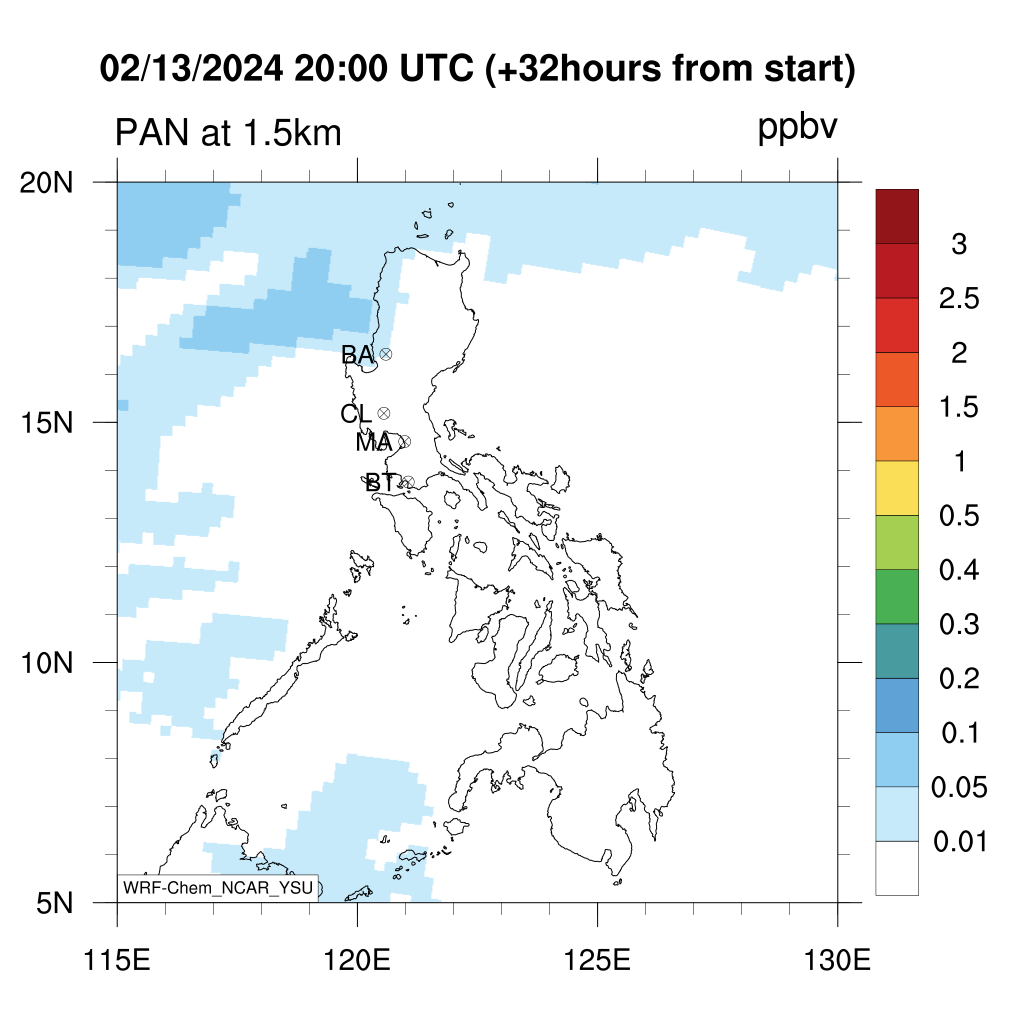 02/13/2024 20:00 UTC (+32hours from start)

PAN at 1.5km

ppbv

20N
15N
10N
5N

BA
CL
MA
BT

WRF-Chem_NCAR_YSU

115E
120E
125E
130E

3
2.5
2
1.5
1
0.5
0.4
0.3
0.2
0.1
0.05
0.01